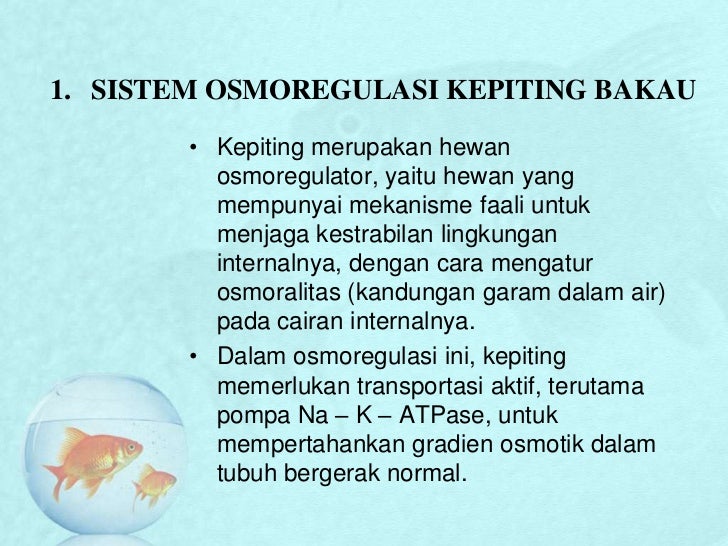 1. SISTEM OSMOREGULASI KEPITING BAKAU

• Kepiting merupakan hewan osmoregulator, yaitu hewan yang mempunyai mekanisme faali untuk menjaga kestrabilan lingkungan internalnya, dengan cara mengatur osmoralitas (kandungan garam dalam air) pada cairan internalnya.

• Dalam osmoregulasi ini, kepiting memerlukan transportasi aktif, terutama pompa Na – K – ATPase, untuk mempertahankan gradien osmotik dalam tubuh bergerak normal.